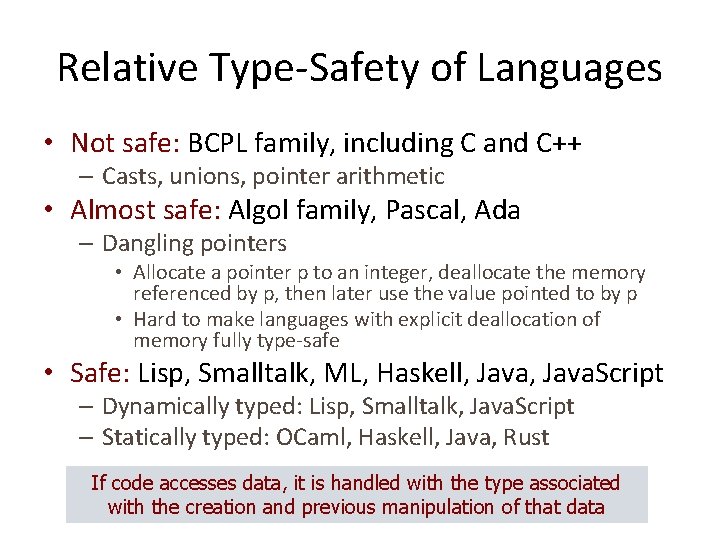 Relative Type-Safety of Languages

• Not safe: BCPL family, including C and C++
– Casts, unions, pointer arithmetic

• Almost safe: Algol family, Pascal, Ada
– Dangling pointers
• Allocate a pointer p to an integer, deallocate the memory referenced by p, then later use the value pointed to by p
• Hard to make languages with explicit deallocation of memory fully type-safe

• Safe: Lisp, Smalltalk, ML, Haskell, Java, JavaScript
– Dynamically typed: Lisp, Smalltalk, JavaScript
– Statically typed: OCaml, Haskell, Java, Rust

If code accesses data, it is handled with the type associated with the creation and previous manipulation of that data